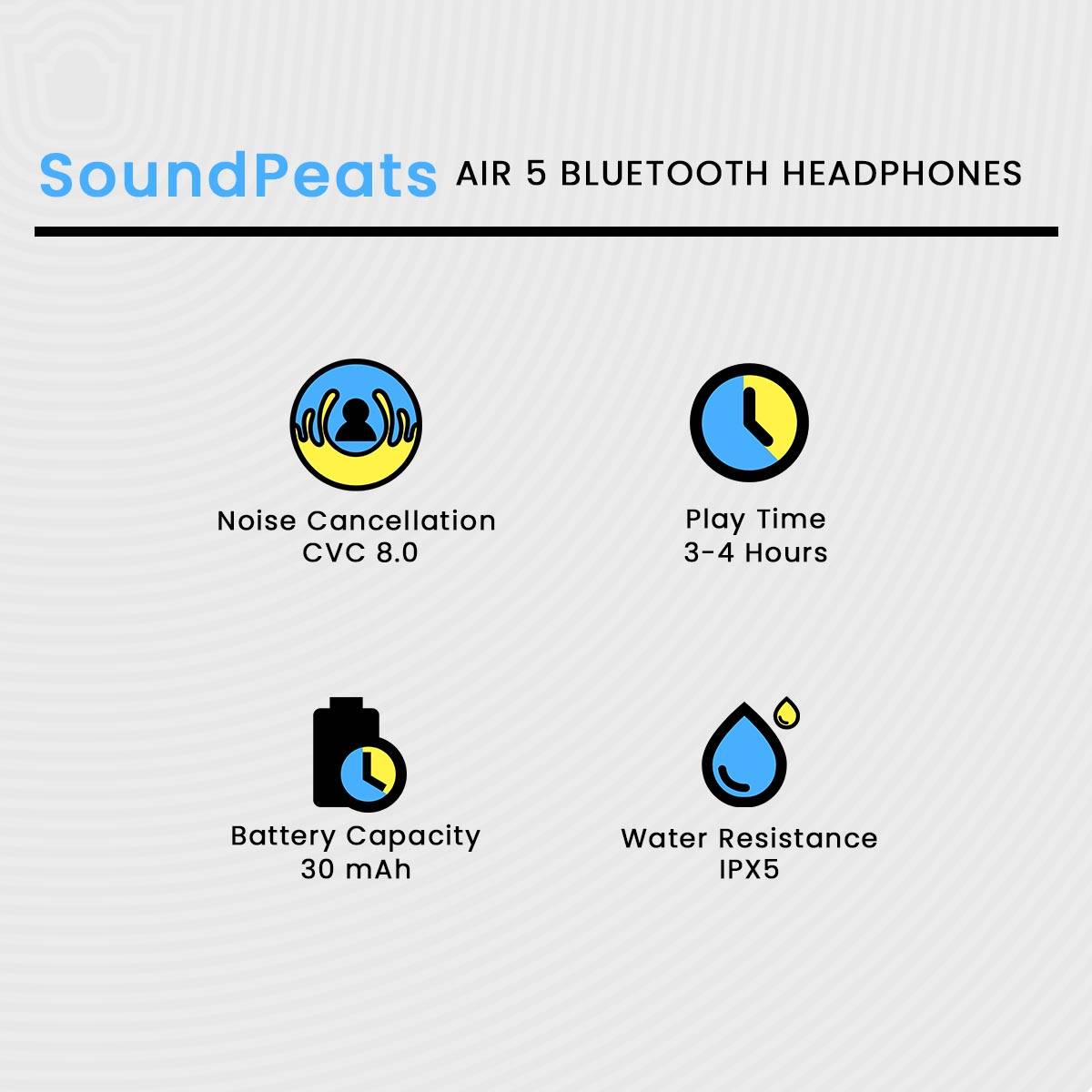 SoundPeats AIR 5 BLUETOOTH HEADPHONES

Noise Cancellation
CVC 8.0

Play Time
3-4 Hours

Battery Capacity
30 mAh

Water Resistance
IPX5